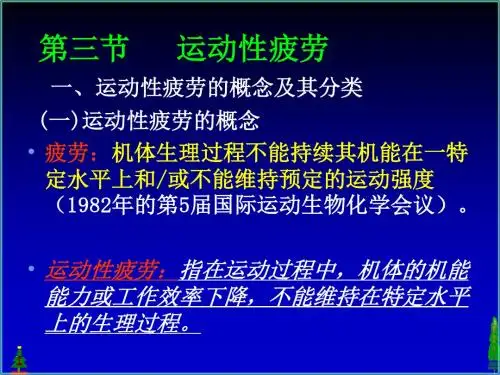 第三节　　运动性疲劳

一、运动性疲劳的概念及其分类

(一)运动性疲劳的概念

• 疲劳：机体生理过程不能持续其机能在一特定水平上和/或不能维持预定的运动强度（1982年的第5届国际运动生物化学会议）。

• 运动性疲劳：指在运动过程中，机体的机能能力或工作效率下降，不能维持在特定水平上的生理过程。